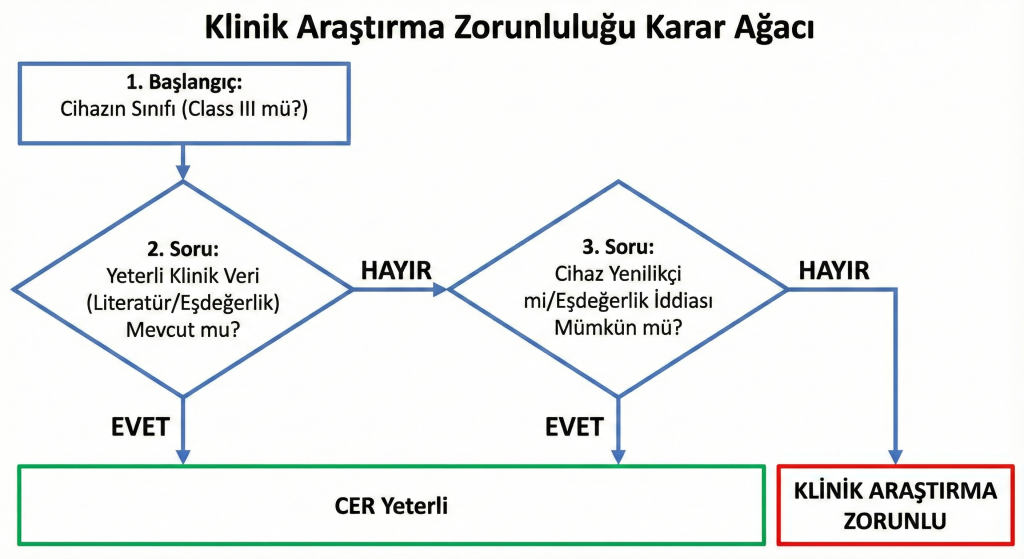 Klinik Araştırma Zorunluluğu Karar Ağacı

1. Başlangıç:
Cihazın Sınıfı (Class III mü?)

2. Soru:
Yeterli Klinik Veri (Literatür/Eşdeğerlik) Mevcut mu?

HAYIR

3. Soru:
Cihaz Yenilikçi mi/Eşdeğerlik İddiası Mümkün mü?

HAYIR

EVET

EVET

CER Yeterli

KLİNİK ARAŞTIRMA ZORUNLU